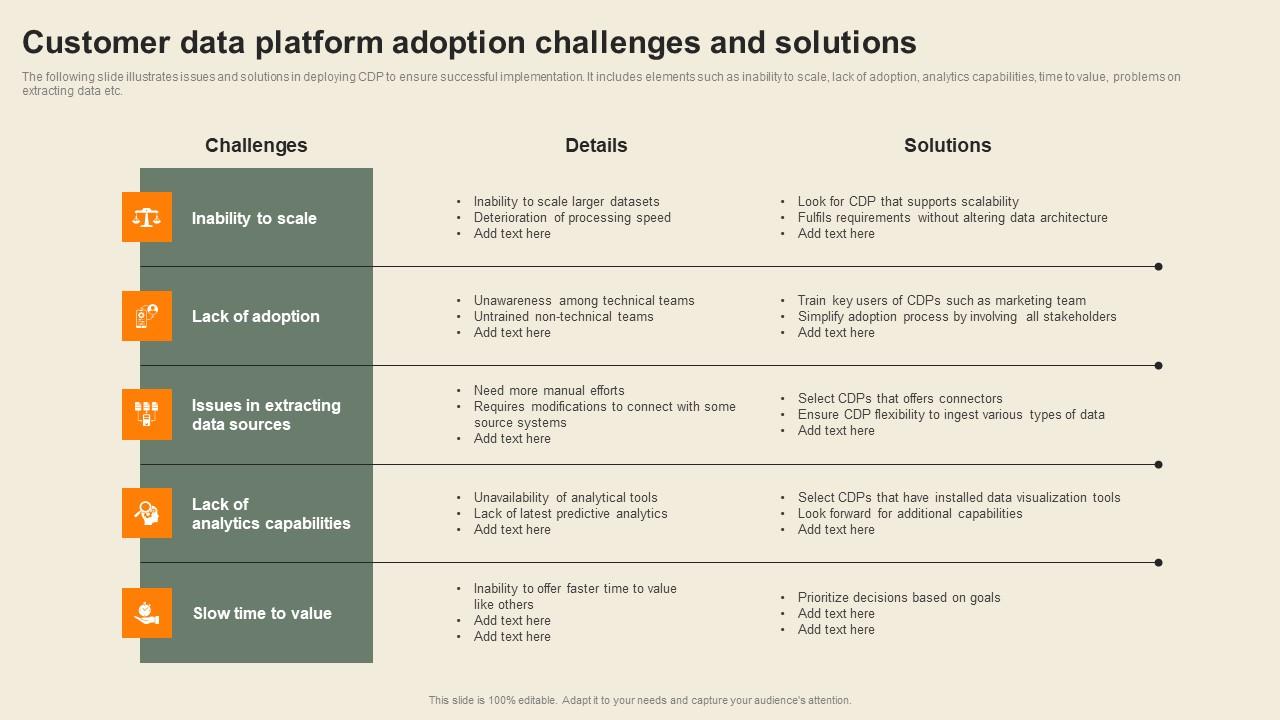 Customer data platform adoption challenges and solutions

The following slide illustrates issues and solutions in deploying CDP to ensure successful implementation. It includes elements such as inability to scale, lack of adoption, analytics capabilities, time to value, problems on extracting data etc.

| Challenges | Details | Solutions |
|---|---|---|
| Inability to scale | • Inability to scale larger datasets • Deterioration of processing speed • Add text here | • Look for CDP that supports scalability • Fulfils requirements without altering data architecture • Add text here |
| Lack of adoption | • Unawareness among technical teams • Untrained non-technical teams • Add text here | • Train key users of CDPs such as marketing team • Simplify adoption process by involving all stakeholders • Add text here |
| Issues in extracting data sources | • Need more manual efforts • Requires modifications to connect with some source systems • Add text here | • Select CDPs that offers connectors • Ensure CDP flexibility to ingest various types of data • Add text here |
| Lack of analytics capabilities | • Unavailability of analytical tools • Lack of latest predictive analytics • Add text here | • Select CDPs that have installed data visualization tools • Look forward for additional capabilities • Add text here |
| Slow time to value | • Inability to offer faster time to value like others • Add text here • Add text here | • Prioritize decisions based on goals • Add text here • Add text here |

This slide is 100% editable. Adapt it to your needs and capture your audience's attention.